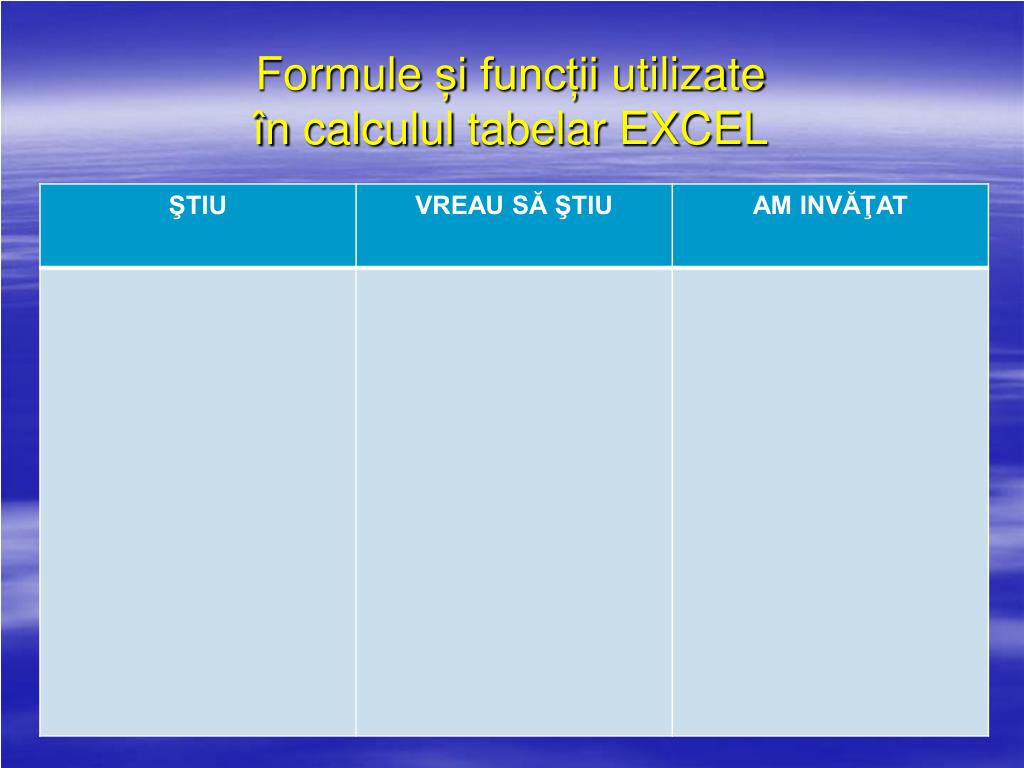 Formule și funcții utilizate
în calculul tabelar EXCEL

| ŞTIU | VREAU SĂ ŞTIU | AM INVĂŢAT |
|---|---|---|
| | | |